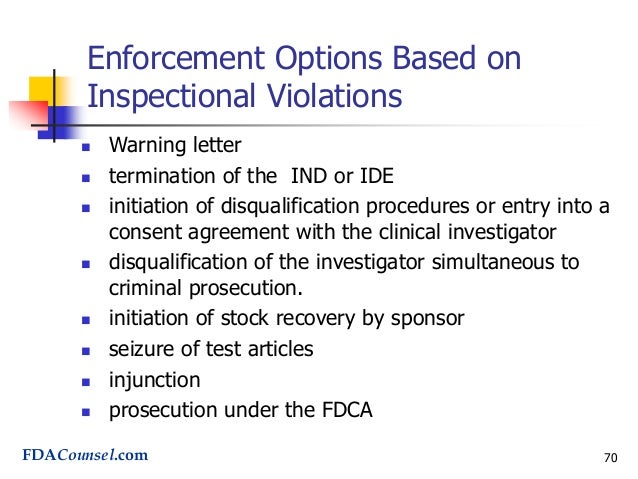 Enforcement Options Based on Inspectional Violations

- Warning letter
- termination of the IND or IDE
- initiation of disqualification procedures or entry into a consent agreement with the clinical investigator
- disqualification of the investigator simultaneous to criminal prosecution.
- initiation of stock recovery by sponsor
- seizure of test articles
- injunction
- prosecution under the FDCA

FDACounsel.com

70